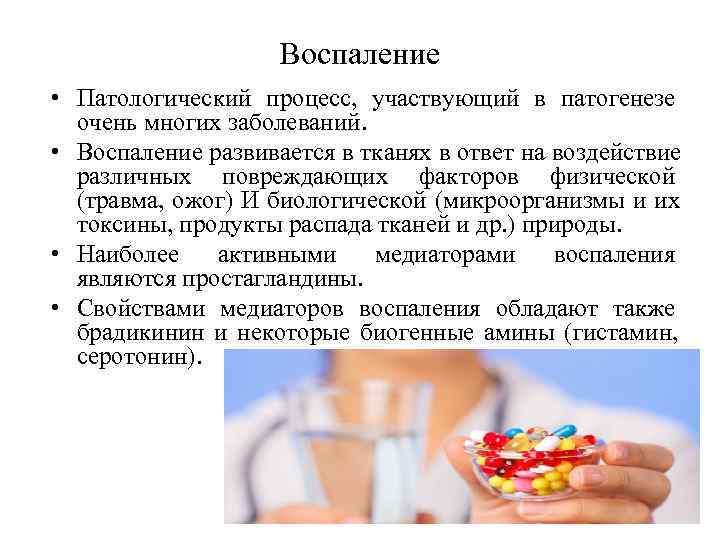 Воспаление

• Патологический процесс, участвующий в патогенезе очень многих заболеваний.

• Воспаление развивается в тканях в ответ на воздействие различных повреждающих факторов физической (травма, ожог) И биологической (микроорганизмы и их токсины, продукты распада тканей и др.) природы.

• Наиболее активными медиаторами воспаления являются простагландины.

• Свойствами медиаторов воспаления обладают также брадикинин и некоторые биогенные амины (гистамин, серотонин).